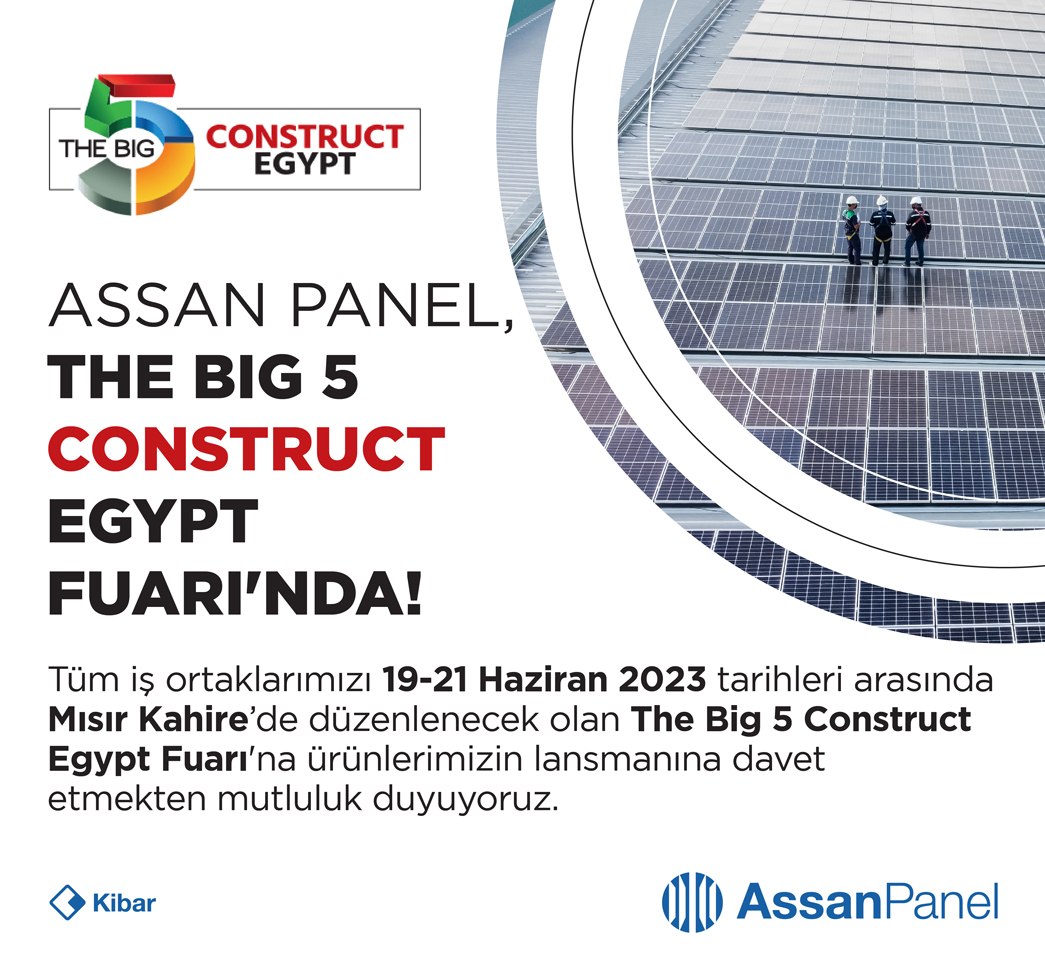 THE BIG 5 CONSTRUCT EGYPT

ASSAN PANEL, THE BIG 5 CONSTRUCT EGYPT FUARI'NDA!

Tüm iş ortaklarımızı 19-21 Haziran 2023 tarihleri arasında Mısır Kahire'de düzenlenecek olan The Big 5 Construct Egypt Fuarı'na ürünlerimizin lansmanına davet etmekten mutluluk duyuyoruz.

Kibar

AssanPanel